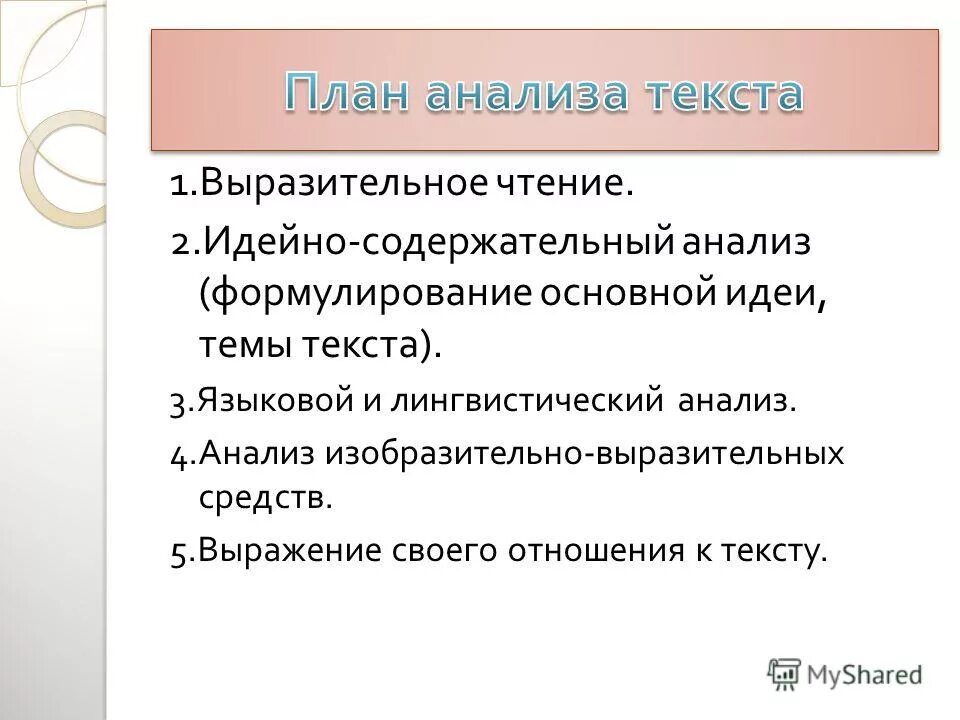 План анализа текста

1.Выразительное чтение.

2.Идейно-содержательный анализ (формулирование основной идеи, темы текста).

3.Языковой и лингвистический анализ.

4.Анализ изобразительно-выразительных средств.

5.Выражение своего отношения к тексту.

MyShared